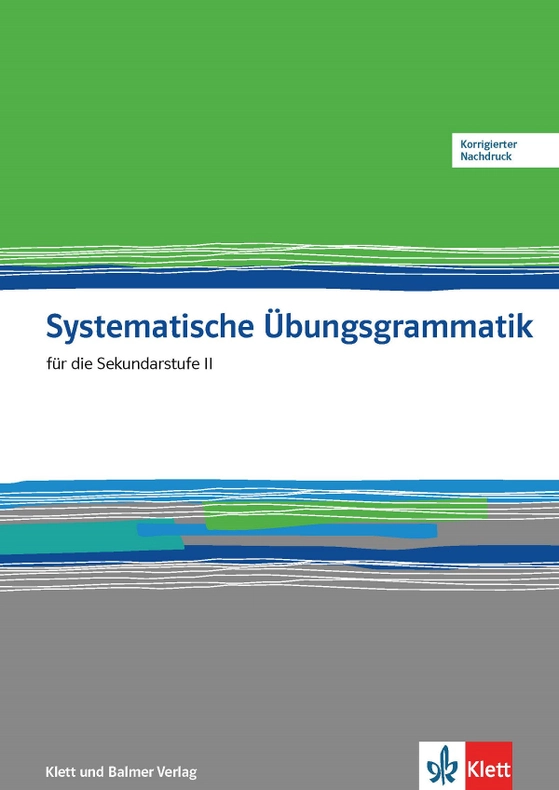 Korrigierter Nachdruck

Systematische Übungsgrammatik

für die Sekundarstufe II

Klett und Balmer Verlag

Klett